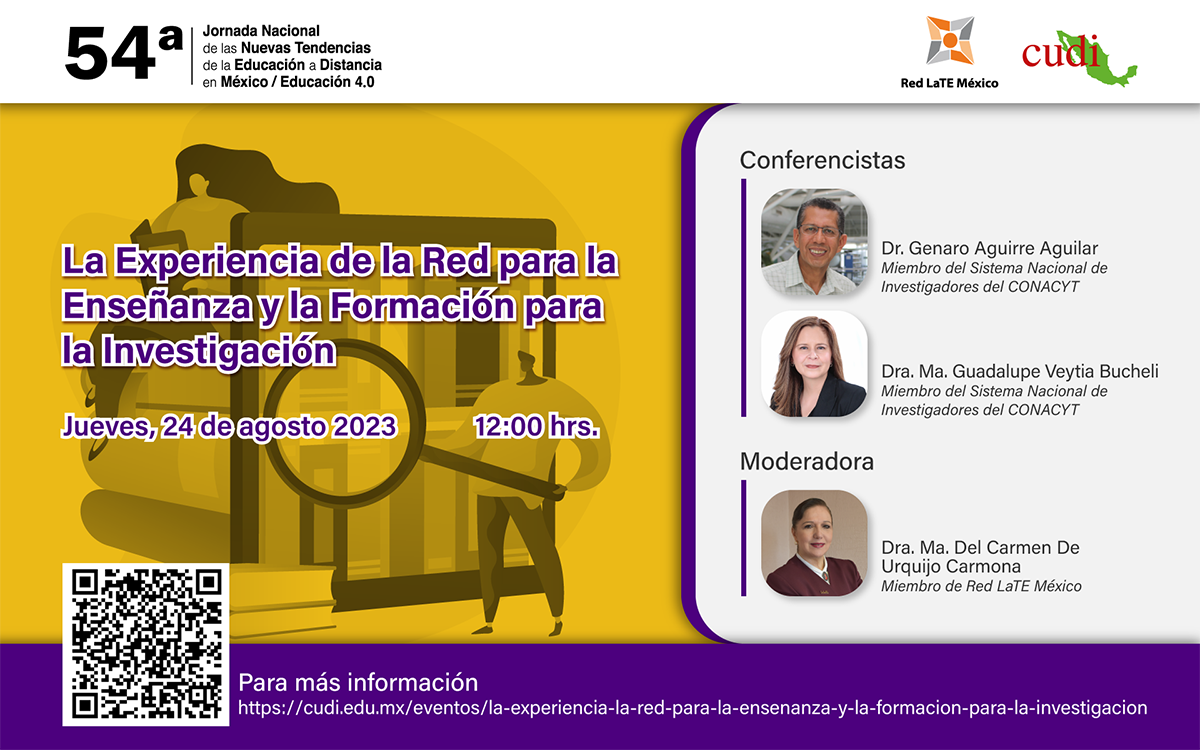 54ª Jornada Nacional de las Nuevas Tendencias de la Educación a Distancia en México / Educación 4.0

Red LaTE México

cudi

La Experiencia de la Red para la Enseñanza y la Formación para la Investigación

Jueves, 24 de agosto 2023 12:00 hrs.

Conferencistas

Dr. Genaro Aguirre Aguilar
Miembro del Sistema Nacional de Investigadores del CONACYT

Dra. Ma. Guadalupe Veytia Bucheli
Miembro del Sistema Nacional de Investigadores del CONACYT

Moderadora

Dra. Ma. Del Carmen De Urquijo Carmona
Miembro de Red LaTE México

Para más información
https://cudi.edu.mx/eventos/la-experiencia-la-red-para-la-ensenanza-y-la-formacion-para-la-investigacion